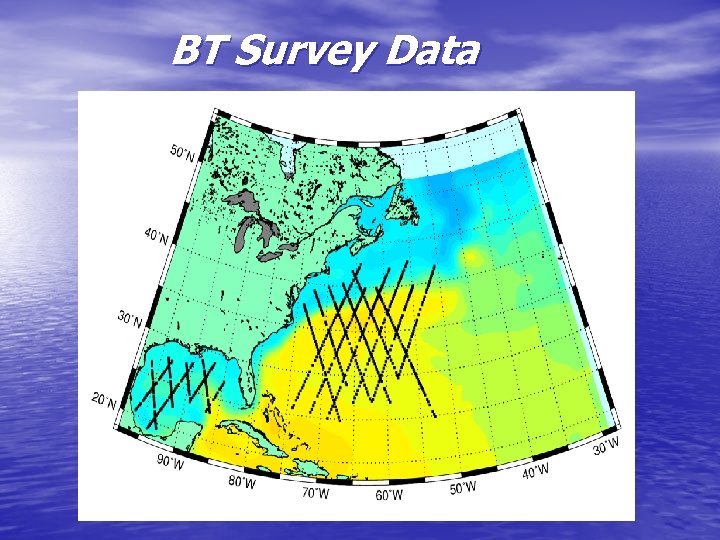 BT Survey Data

50°N

40°N

30°N

20°N

90°W

80°W

70°W

60°W

50°W

40°W

30°W